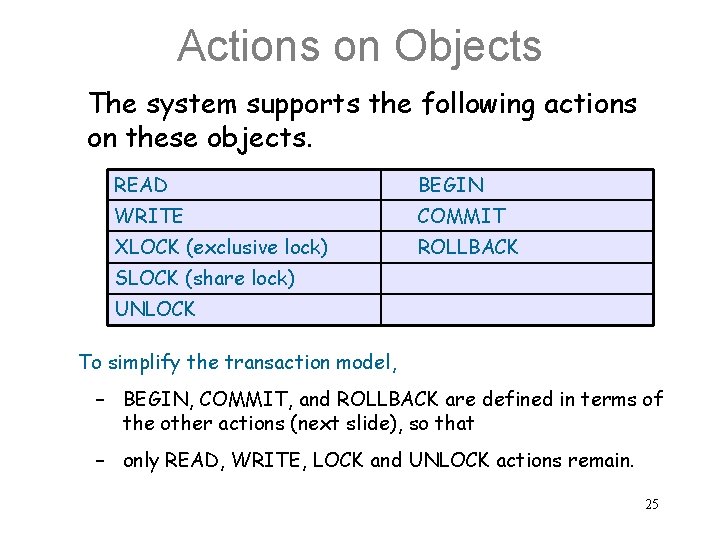 Actions on Objects

The system supports the following actions on these objects.

| READ | BEGIN |
|---|---|
| WRITE | COMMIT |
| XLOCK (exclusive lock) | ROLLBACK |
| SLOCK (share lock) | |
| UNLOCK | |

To simplify the transaction model,

– BEGIN, COMMIT, and ROLLBACK are defined in terms of the other actions (next slide), so that

– only READ, WRITE, LOCK and UNLOCK actions remain.

25